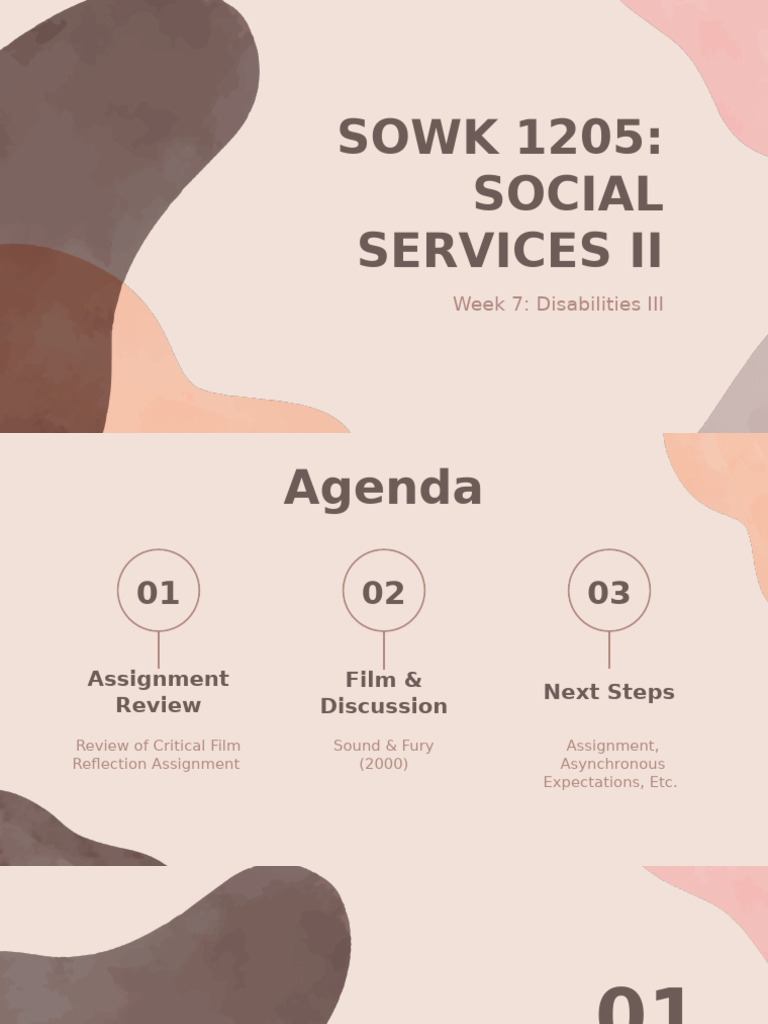 SOWK 1205: SOCIAL SERVICES II

Week 7: Disabilities III

Agenda

01

Assignment Review

Review of Critical Film Reflection Assignment

02

Film & Discussion

Sound & Fury (2000)

03

Next Steps

Assignment, Asynchronous Expectations, Etc.

01